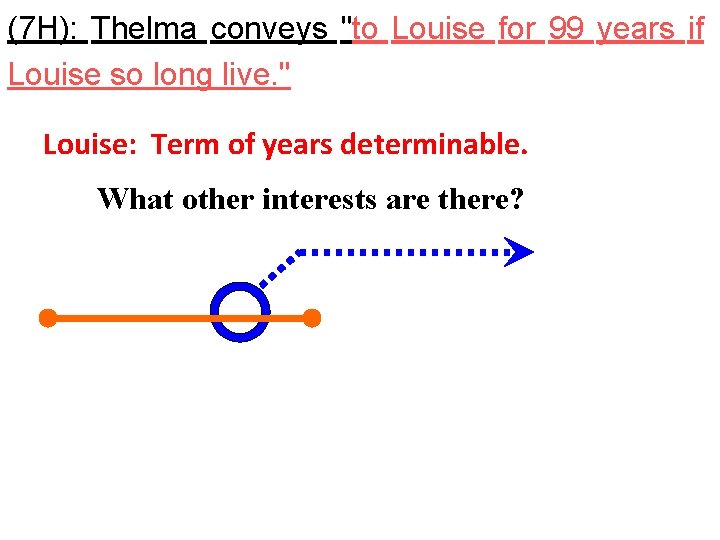 (7H): Thelma conveys "to Louise for 99 years if Louise so long live."

Louise: Term of years determinable.

What other interests are there?